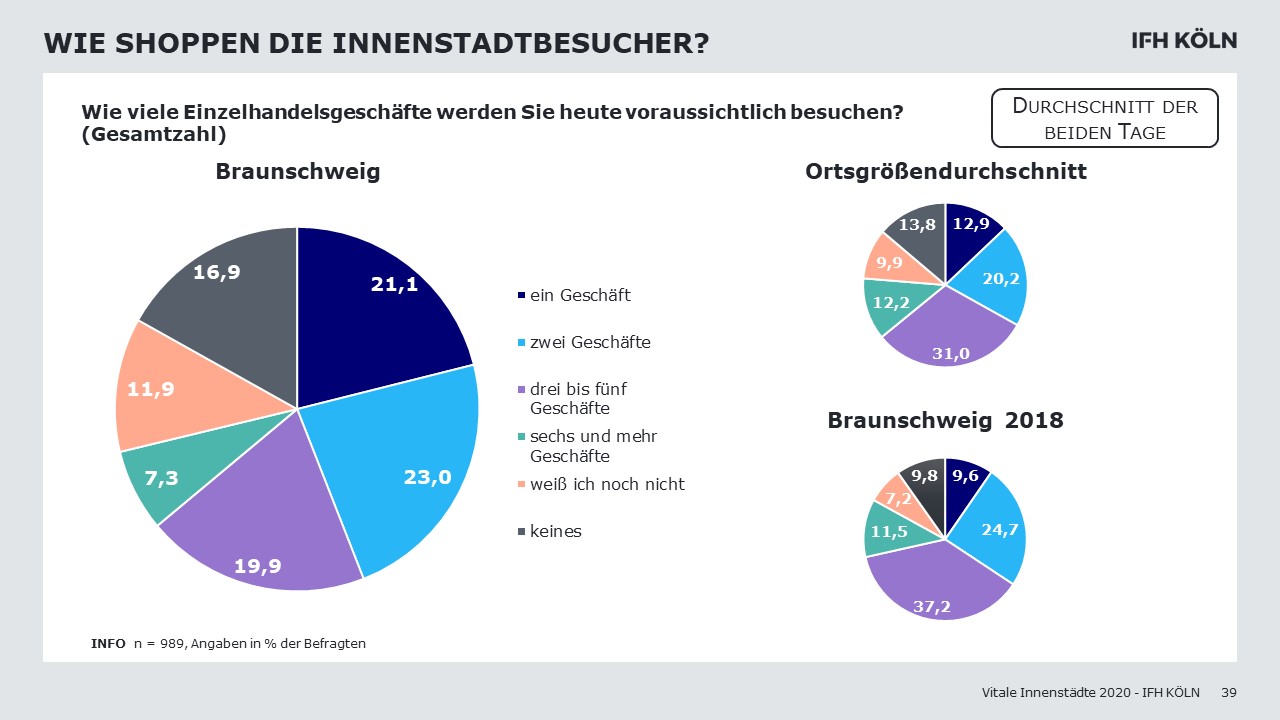 WIE SHOPPEN DIE INNENSTADTBESUCHER?

IFH KÖLN

Wie viele Einzelhandelsgeschäfte werden Sie heute voraussichtlich besuchen? (Gesamtzahl)

DURCHSCHNITT DER BEIDEN TAGE

Braunschweig

21,1
23,0
19,9
7,3
11,9
16,9

ein Geschäft
zwei Geschäfte
drei bis fünf Geschäfte
sechs und mehr Geschäfte
weiß ich noch nicht
keines

Ortsgrößendurchschnitt

12,9
20,2
31,0
12,2
9,9
13,8

Braunschweig 2018

9,6
24,7
37,2
11,5
7,2
9,8

INFO n = 989, Angaben in % der Befragten

Vitale Innenstädte 2020 - IFH KÖLN 39